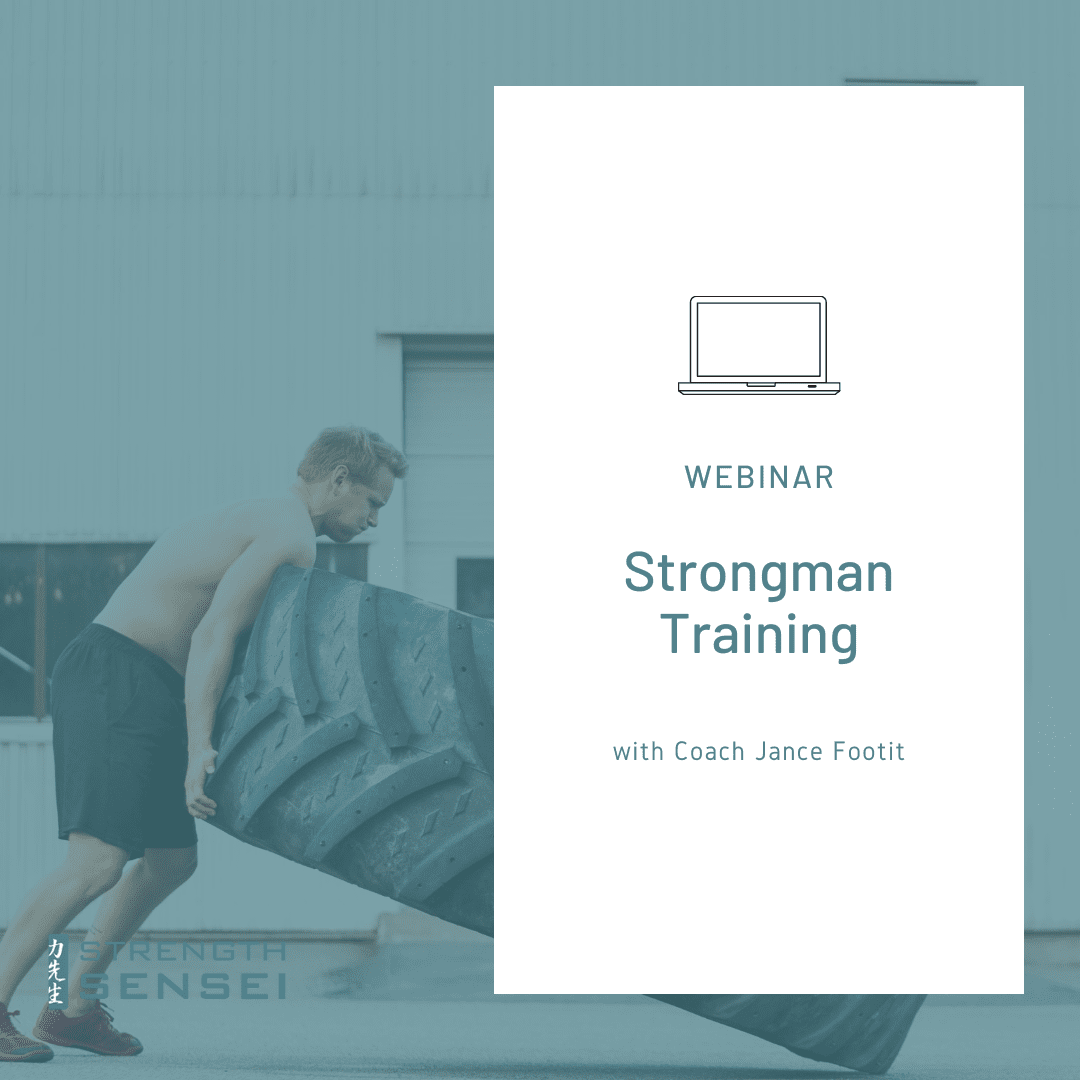 WEBINAR

Strongman Training

with Coach Jance Footit

力先生 STRENGTH SENSEI